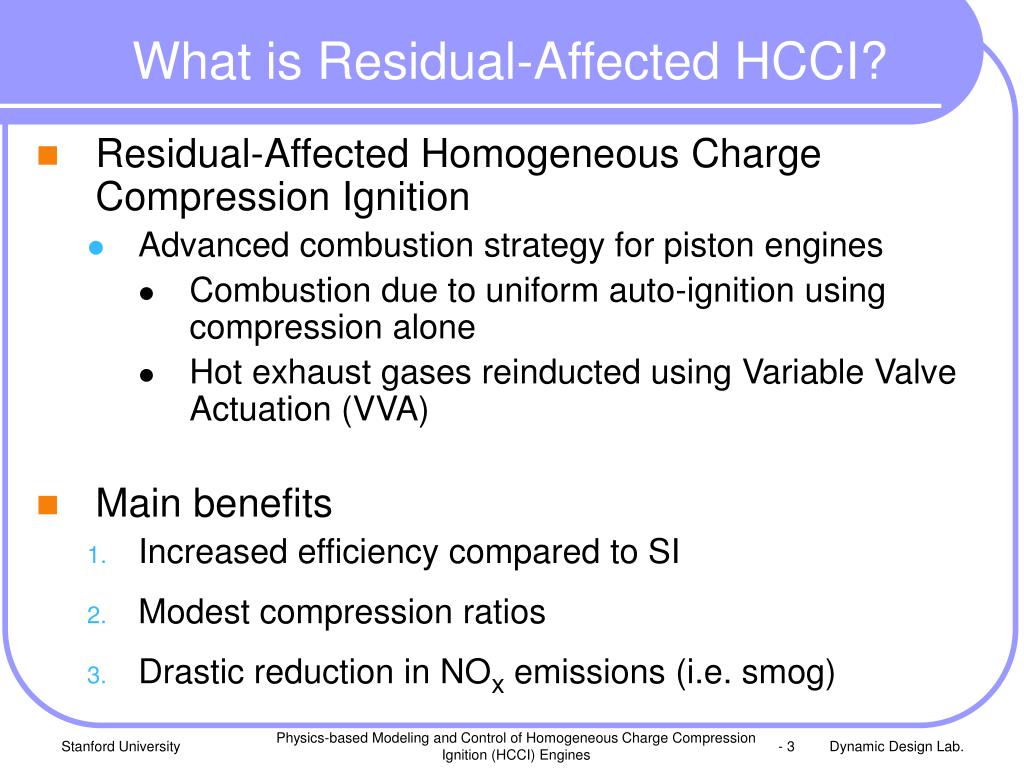 What is Residual-Affected HCCI?

Residual-Affected Homogeneous Charge Compression Ignition

Advanced combustion strategy for piston engines

Combustion due to uniform auto-ignition using compression alone

Hot exhaust gases reinducted using Variable Valve Actuation (VVA)

Main benefits

1. Increased efficiency compared to SI

2. Modest compression ratios

3. Drastic reduction in $NO_x$ emissions (i.e. smog)

Stanford University

Physics-based Modeling and Control of Homogeneous Charge Compression Ignition (HCCI) Engines

- 3

Dynamic Design Lab.